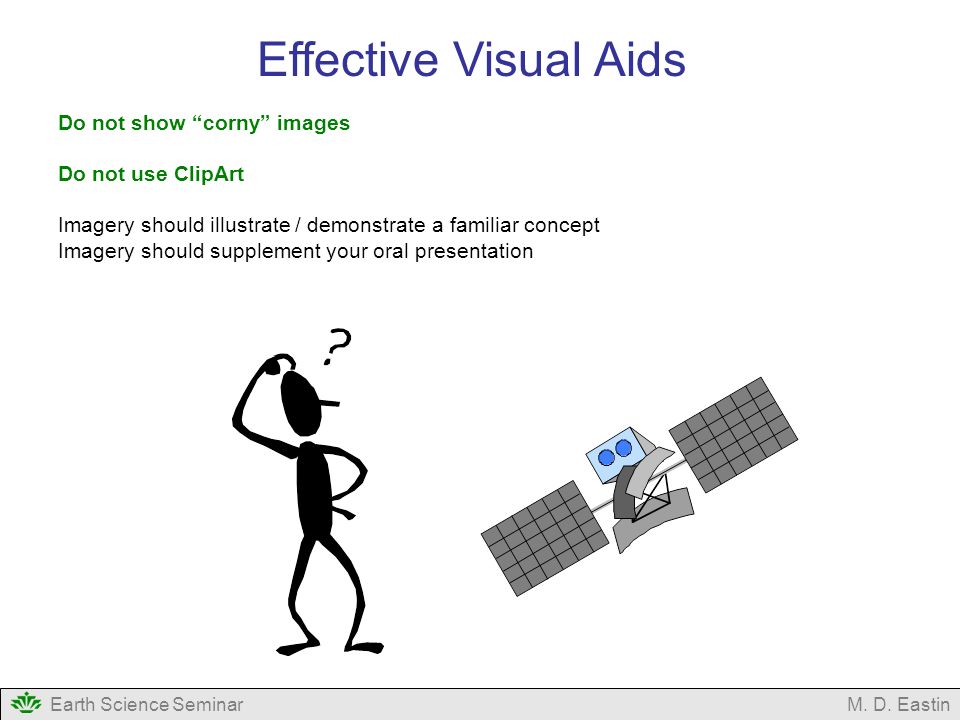 Effective Visual Aids

Do not show “corny” images

Do not use ClipArt

Imagery should illustrate / demonstrate a familiar concept
Imagery should supplement your oral presentation

?

Earth Science Seminar

M. D. Eastin